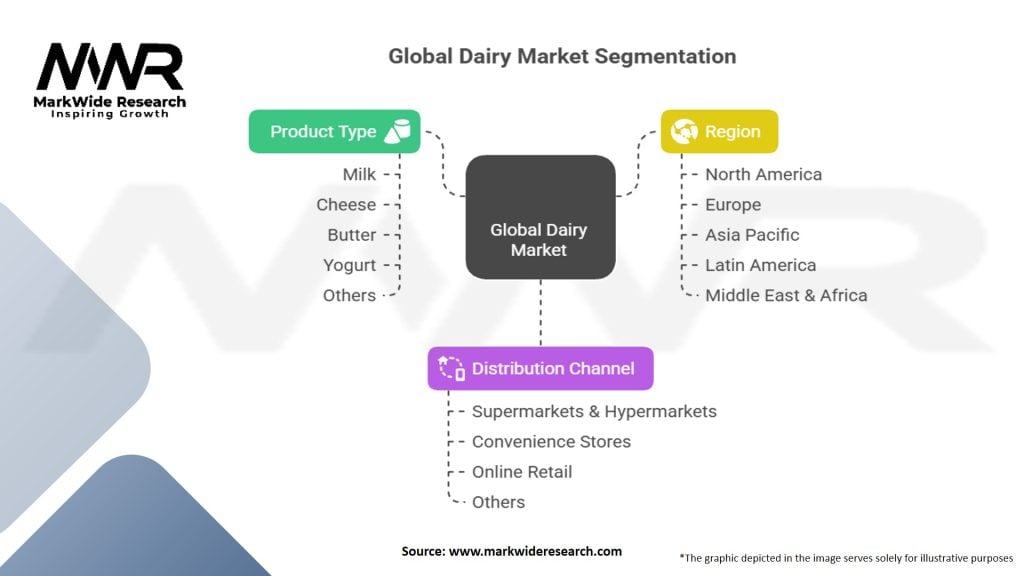 MWR
MarkWide Research
Inspiring Growth

Global Dairy Market Segmentation

Product Type
Milk
Cheese
Butter
Yogurt
Others

Global Dairy Market

Region
North America
Europe
Asia Pacific
Latin America
Middle East & Africa

Distribution Channel
Supermarkets & Hypermarkets
Convenience Stores
Online Retail
Others

Source: www.markwideresearch.com

*The graphic depicted in the image serves solely for illustrative purposes